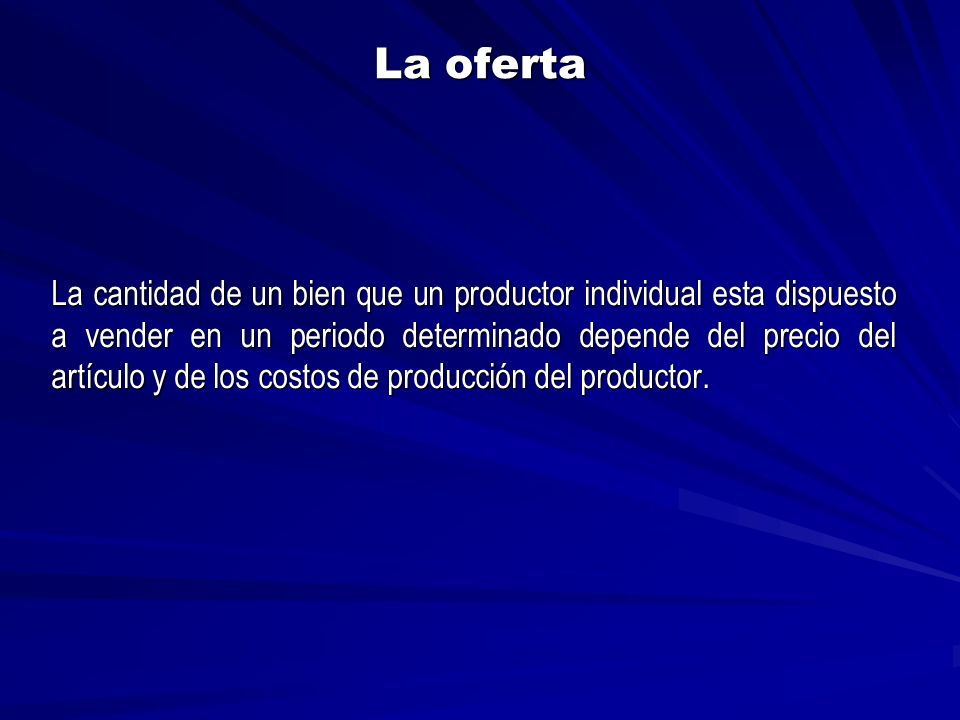 La oferta

La cantidad de un bien que un productor individual esta dispuesto a vender en un periodo determinado depende del precio del artículo y de los costos de producción del productor.